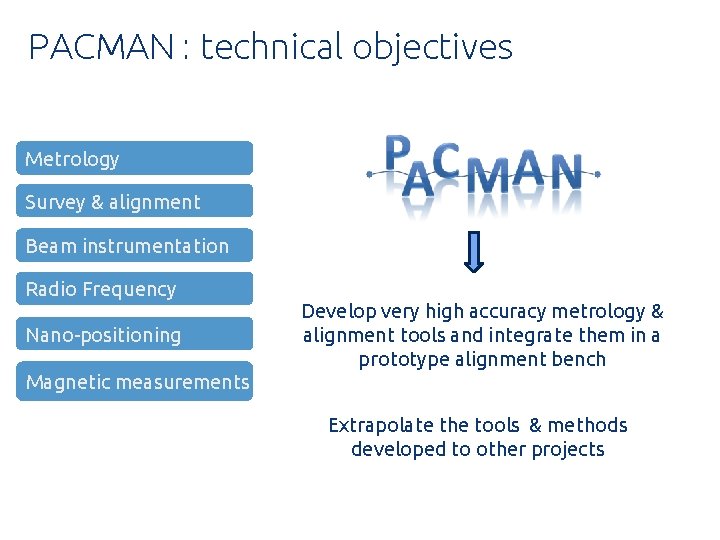 PACMAN : technical objectives

Metrology

Survey & alignment

Beam instrumentation

Radio Frequency

Nano-positioning

Magnetic measurements

PACMAN

Develop very high accuracy metrology & alignment tools and integrate them in a prototype alignment bench

Extrapolate the tools & methods developed to other projects